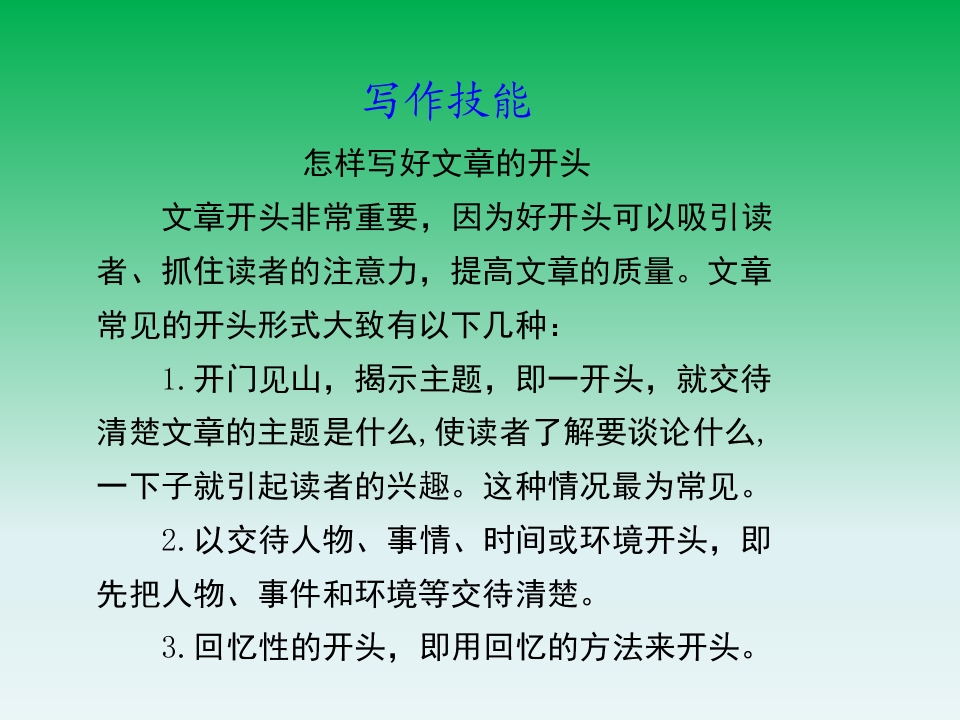 写作技能

怎样写好文章的开头

文章开头非常重要，因为好开头可以吸引读者、抓住读者的注意力，提高文章的质量。文章常见的开头形式大致有以下几种：

1. 开门见山，揭示主题，即一开头，就交待清楚文章的主题是什么,使读者了解要谈论什么,一下子就引起读者的兴趣。这种情况最为常见。

2. 以交待人物、事情、时间或环境开头，即先把人物、事件和环境等交待清楚。

3. 回忆性的开头，即用回忆的方法来开头。